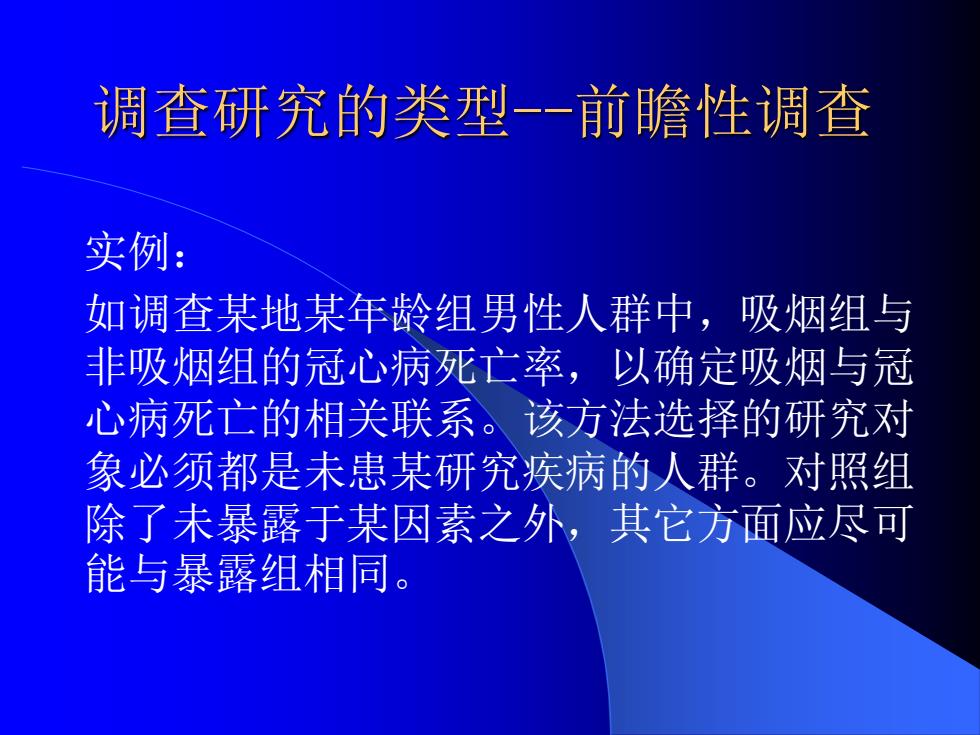 调查研究的类型--前瞻性调查

实例：

如调查某地某年龄组男性人群中，吸烟组与非吸烟组的冠心病死亡率，以确定吸烟与冠心病死亡的相关联系。该方法选择的研究对象必须都是未患某研究疾病的人群。对照组除了未暴露于某因素之外，其它方面应尽可能与暴露组相同。